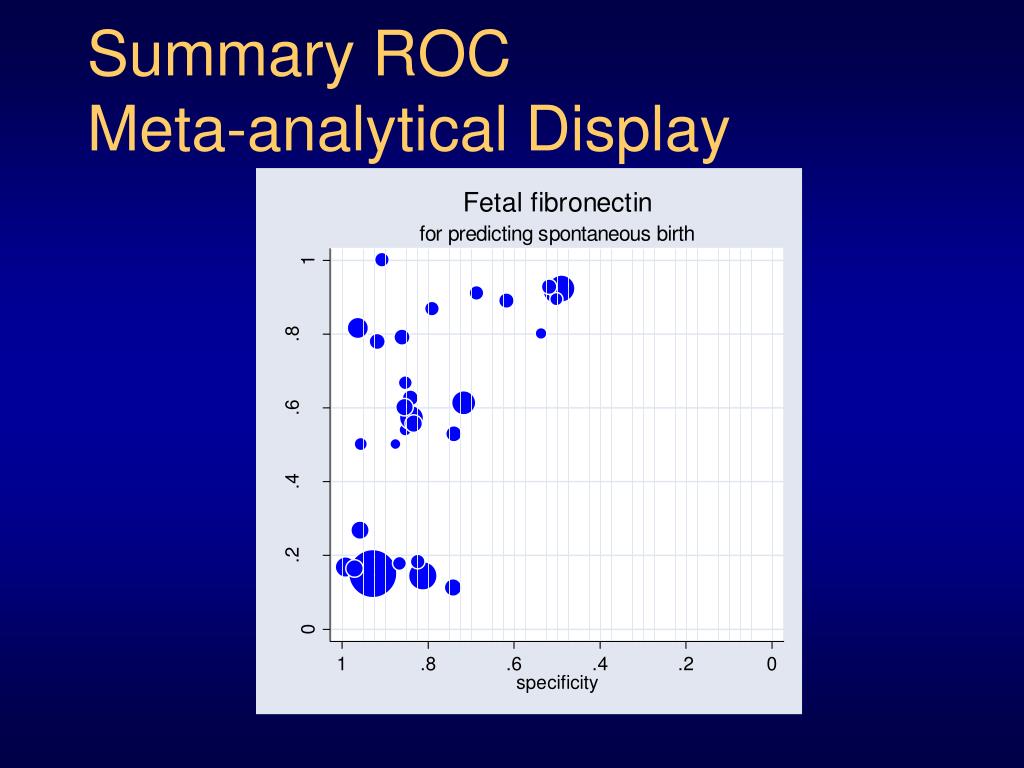 Summary ROC
Meta-analytical Display

Fetal fibronectin
for predicting spontaneous birth

1
.8
.6
.4
.2
0

1
.8
.6
.4
.2
0
specificity